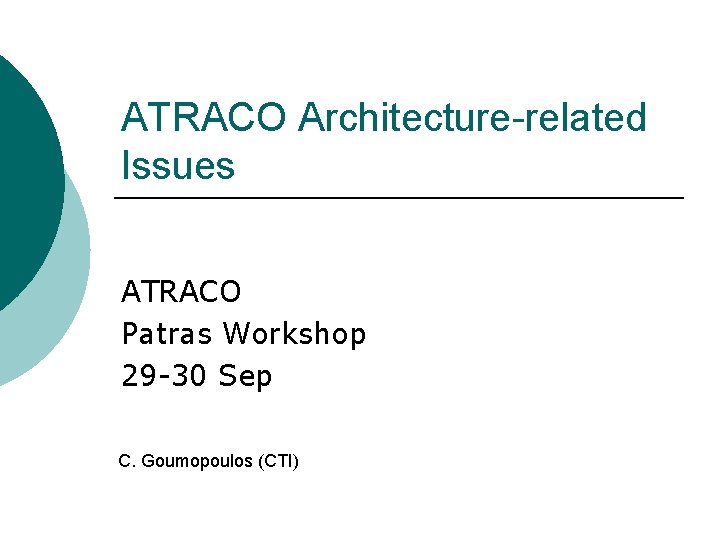 ATRACO Architecture-related Issues

ATRACO
Patras Workshop
29-30 Sep

C. Goumopoulos (CTI)